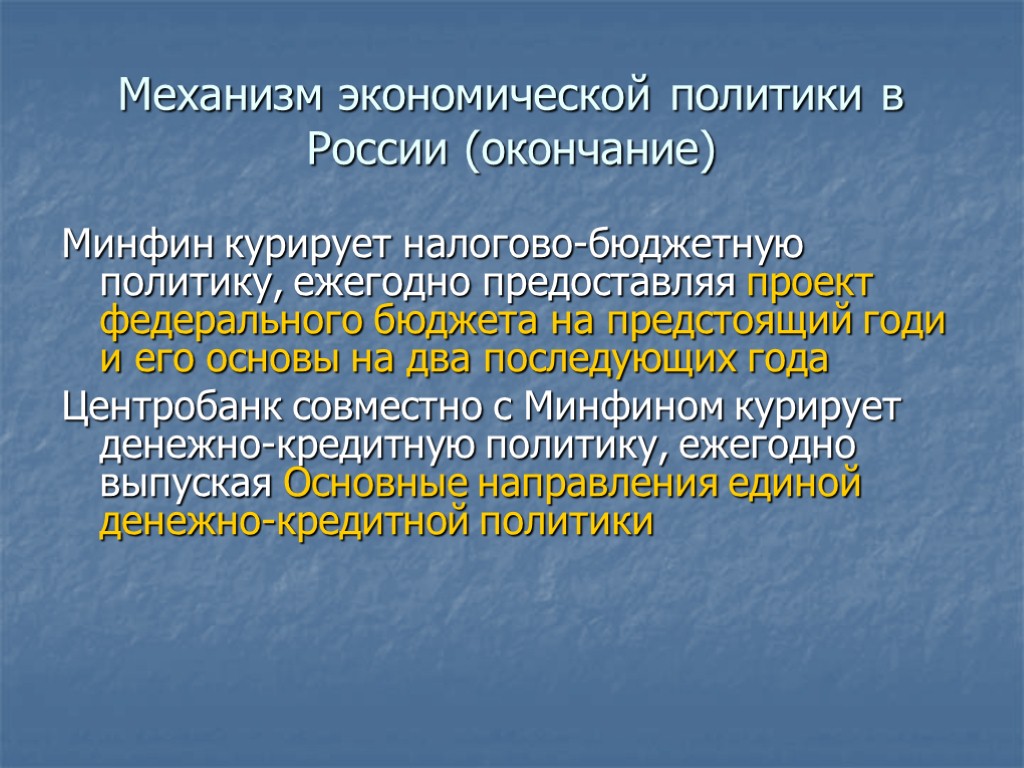 Механизм экономической политики в России (окончание)

Минфин курирует налогово-бюджетную политику, ежегодно предоставляя проект федерального бюджета на предстоящий годи и его основы на два последующих года

Центробанк совместно с Минфином курирует денежно-кредитную политику, ежегодно выпуская Основные направления единой денежно-кредитной политики